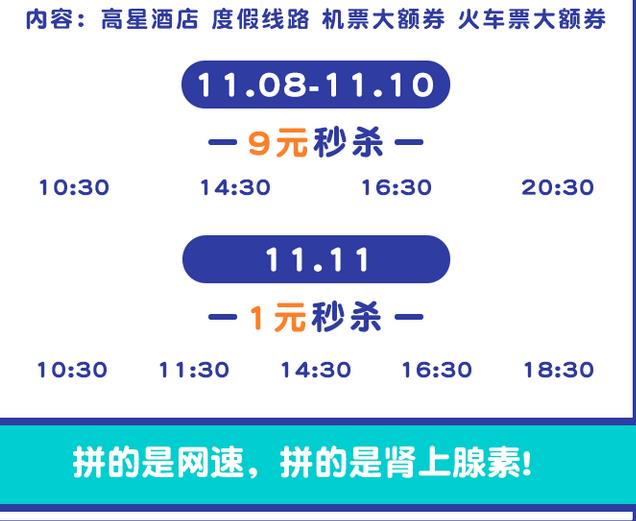 内容：高星酒店 度假线路 机票大额券 火车票大额券

11.08-11.10

— 9元秒杀 —

10:30 14:30 16:30 20:30

11.11

— 1元秒杀 —

10:30 11:30 14:30 16:30 18:30

拼的是网速，拼的是肾上腺素!